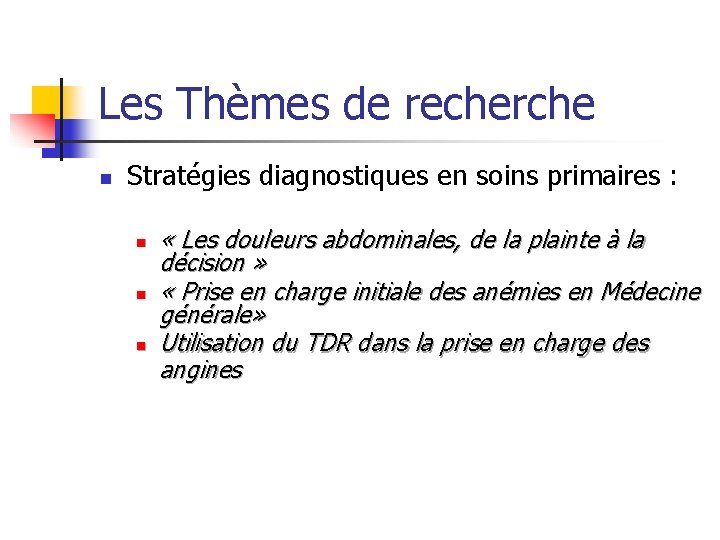 Les Thèmes de recherche

Stratégies diagnostiques en soins primaires :

« Les douleurs abdominales, de la plainte à la décision »
« Prise en charge initiale des anémies en Médecine générale»
Utilisation du TDR dans la prise en charge des angines